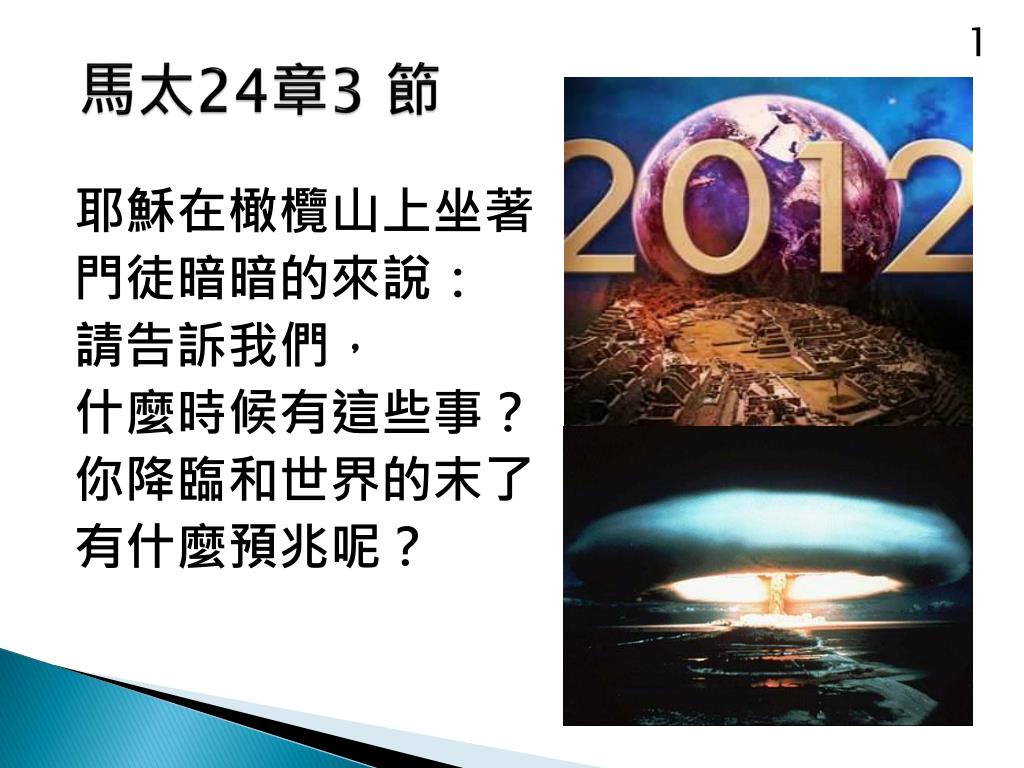 1

馬太24章3 節

耶穌在橄欖山上坐著
門徒暗暗的來說：
請告訴我們，
什麼時候有這些事？
你降臨和世界的末了
有什麼預兆呢？

2012